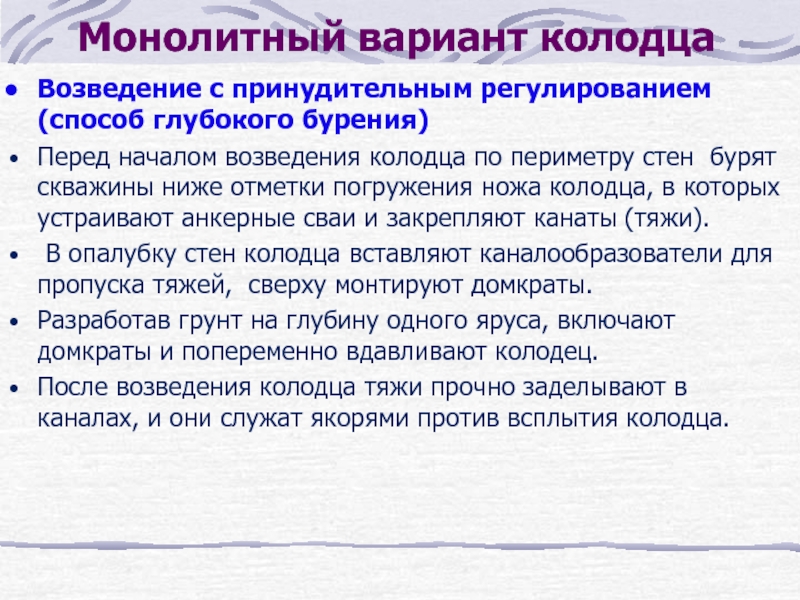 Монолитный вариант колодца

• Возведение с принудительным регулированием (способ глубокого бурения)
• Перед началом возведения колодца по периметру стен бурят скважины ниже отметки погружения ножа колодца, в которых устраивают анкерные сваи и закрепляют канаты (тяжи).
• В опалубку стен колодца вставляют каналообразователи для пропуска тяжей, сверху монтируют домкраты.
• Разработав грунт на глубину одного яруса, включают домкраты и попеременно вдавливают колодец.
• После возведения колодца тяжи прочно заделывают в каналах, и они служат якорями против всплытия колодца.